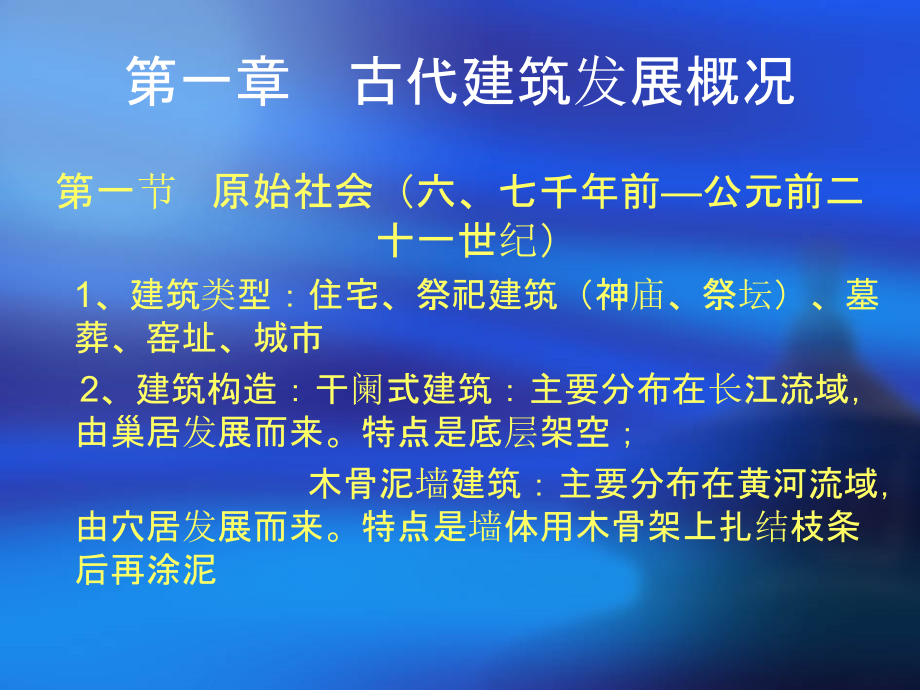 第一章　古代建筑发展概况

第一节　原始社会（六、七千年前—公元前二十一世纪）

1、建筑类型：住宅、祭祀建筑（神庙、祭坛）、墓葬、窑址、城市

2、建筑构造：干阑式建筑：主要分布在长江流域，由巢居发展而来。特点是底层架空；

木骨泥墙建筑：主要分布在黄河流域，由穴居发展而来。特点是墙体用木骨架上扎结枝条后再涂泥